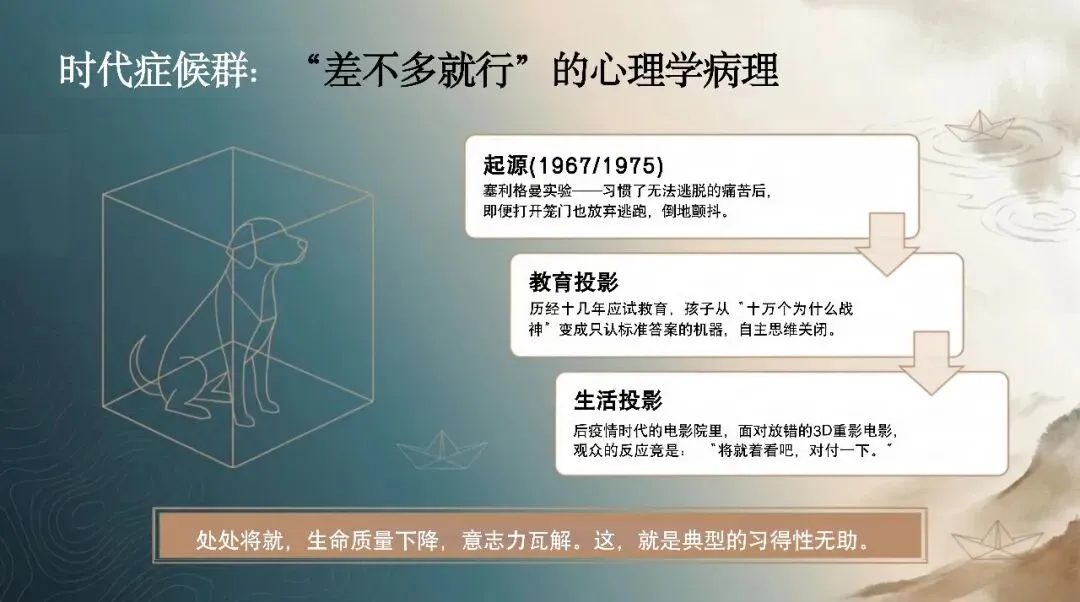 时代症候群：“差不多就行”的心理学病理

起源(1967/1975)
塞利格曼实验——习惯了无法逃脱的痛苦后，即便打开笼门也放弃逃跑，倒地颤抖。

教育投影
历经十几年应试教育，孩子从“十万个为什么战神”变成只认标准答案的机器，自主思维关闭。

生活投影
后疫情时代的电影院里，面对放错的3D重影电影，观众的反应竟是：“将就着看吧，对付一下。”

处处将就，生命质量下降，意志力瓦解。这，就是典型的习得性无助。